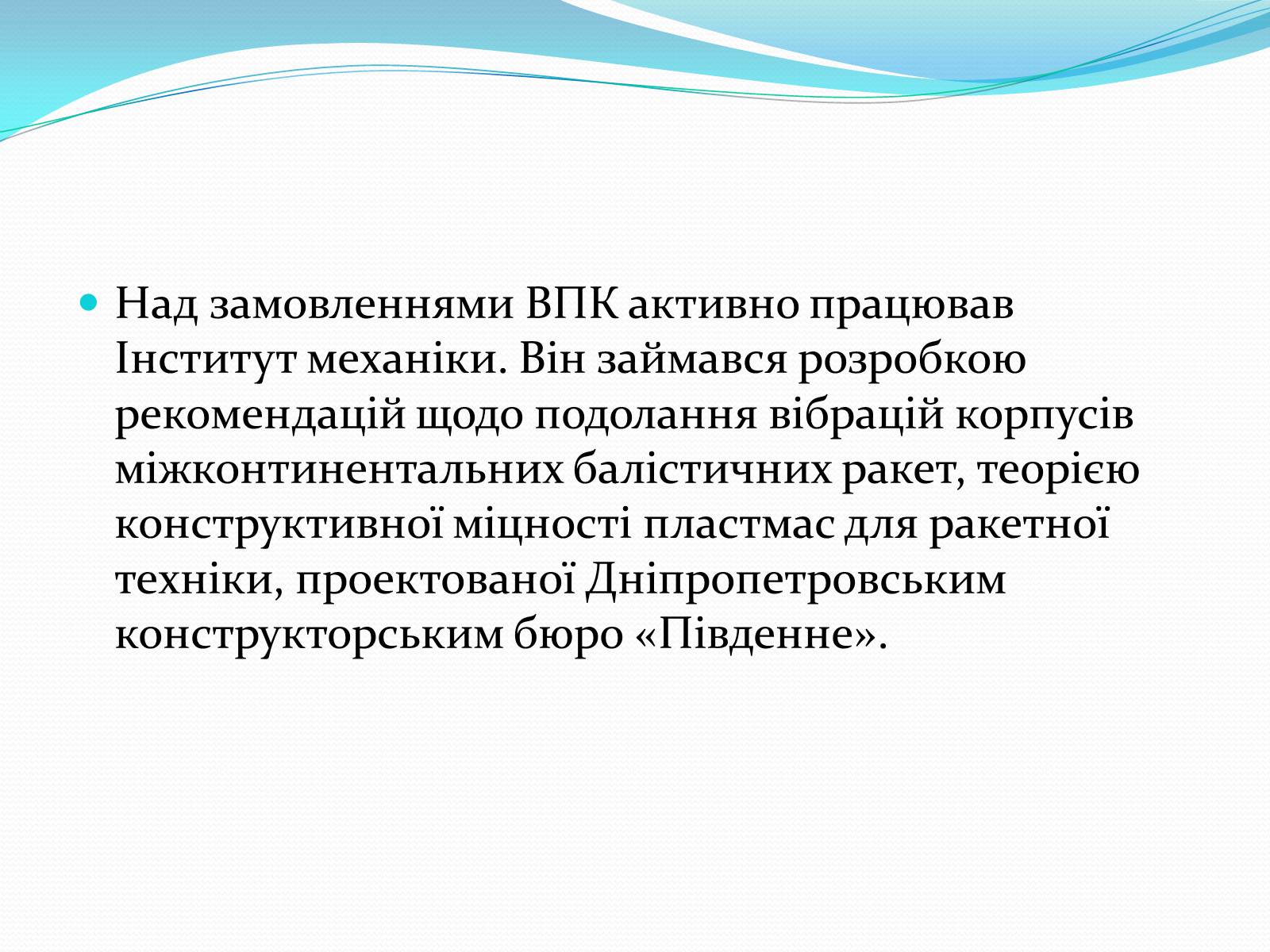 Над замовленнями ВПК активно працював Інститут механіки. Він займався розробкою рекомендацій щодо подолання вібрацій корпусів міжконтинентальних балістичних ракет, теорією конструктивної міцності пластмас для ракетної техніки, проектованої Дніпропетровським конструкторським бюро «Південне».